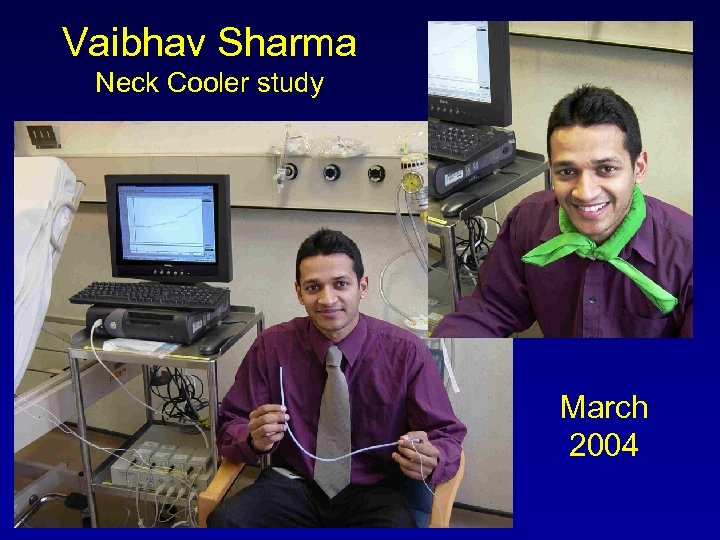 Vaibhav Sharma
Neck Cooler study

March
2004